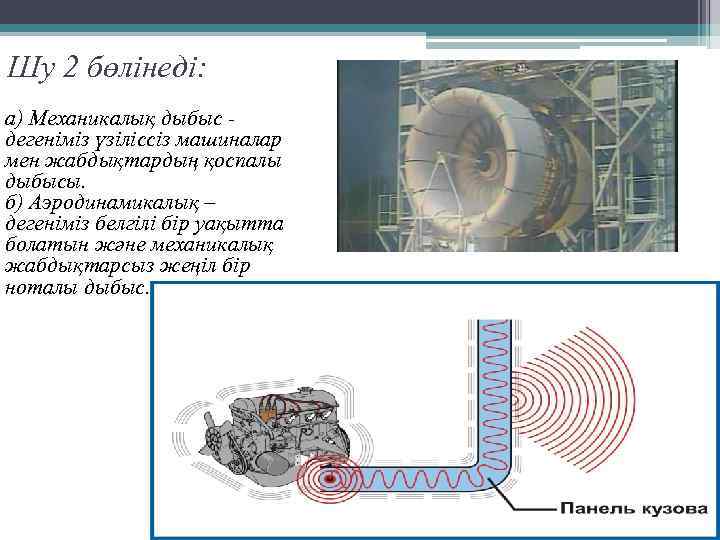 Шу 2 бөлінеді:

а) Механикалық дыбыс - дегеніміз үзіліссіз машиналар мен жабдықтардың қоспалы дыбысы.
б) Аэродинамикалық – дегеніміз белгілі бір уақытта болатын және механикалық жабдықтарсыз жеңіл бір ноталы дыбыс.

Панель кузова